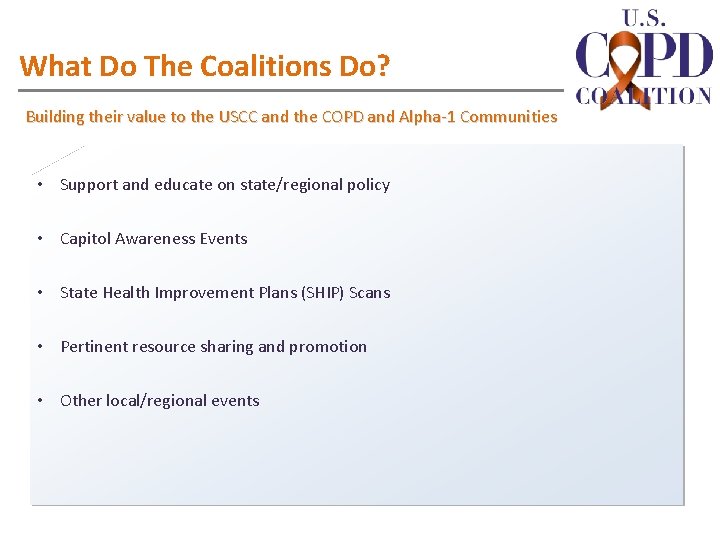 U.S.
COPD
COALITION

What Do The Coalitions Do?

Building their value to the USCC and the COPD and Alpha-1 Communities

• Support and educate on state/regional policy

• Capitol Awareness Events

• State Health Improvement Plans (SHIP) Scans

• Pertinent resource sharing and promotion

• Other local/regional events